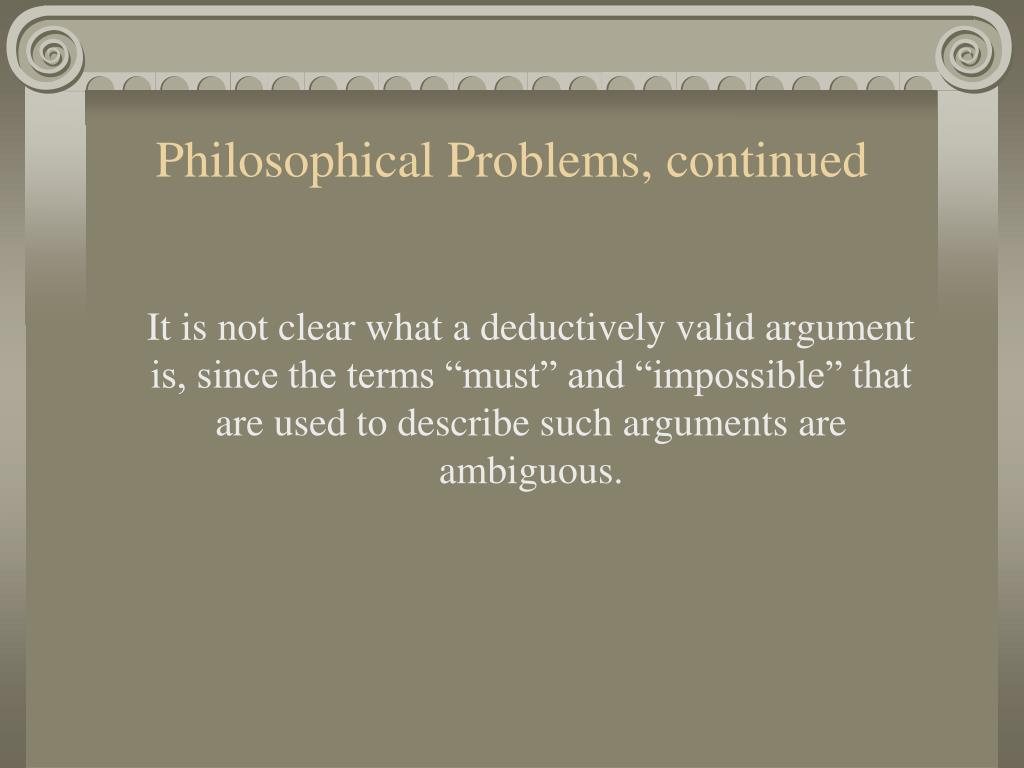 Philosophical Problems, continued

It is not clear what a deductively valid argument is, since the terms “must” and “impossible” that are used to describe such arguments are ambiguous.